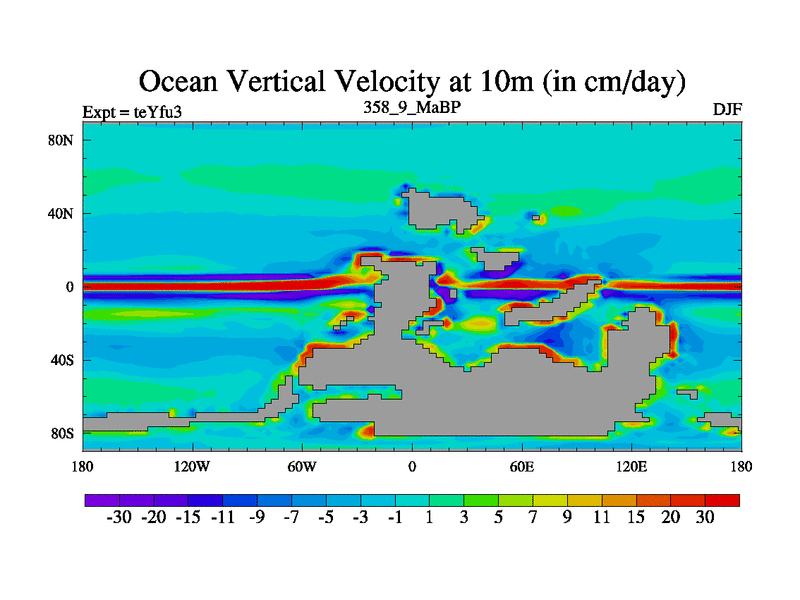 Ocean Vertical Velocity at 10m (in cm/day)

Expt = teYfu3

358_9_MaBP

DJF

80N
40N
0
40S
80S

180
120W
60W
0
60E
120E
180

-30 -20 -15 -11 -9 -7 -5 -3 -1 1 3 5 7 9 11 15 20 30